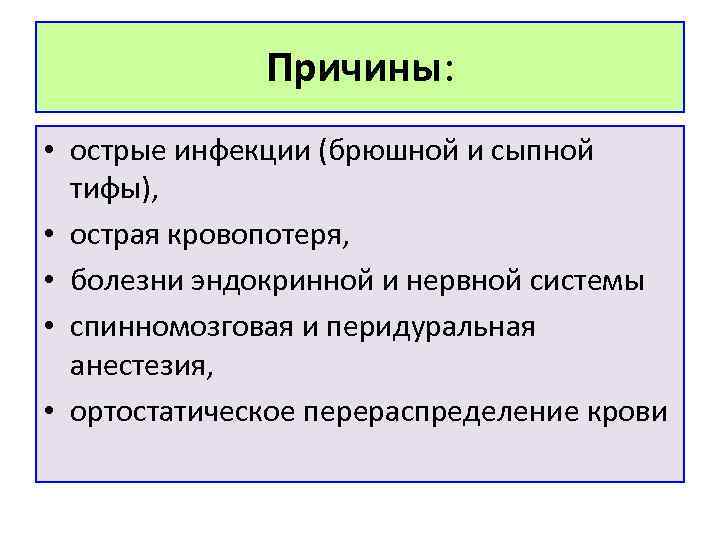 Причины:

• острые инфекции (брюшной и сыпной тифы),
• острая кровопотеря,
• болезни эндокринной и нервной системы
• спинномозговая и перидуральная анестезия,
• ортостатическое перераспределение крови